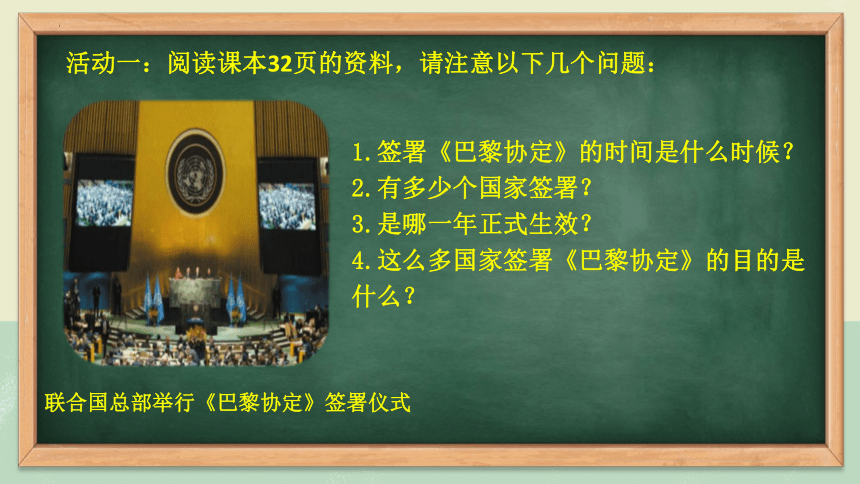 活动一：阅读课本32页的资料，请注意以下几个问题：

1.签署《巴黎协定》的时间是什么时候？
2.有多少个国家签署？
3.是哪一年正式生效？
4.这么多国家签署《巴黎协定》的目的是什么？

联合国总部举行《巴黎协定》签署仪式